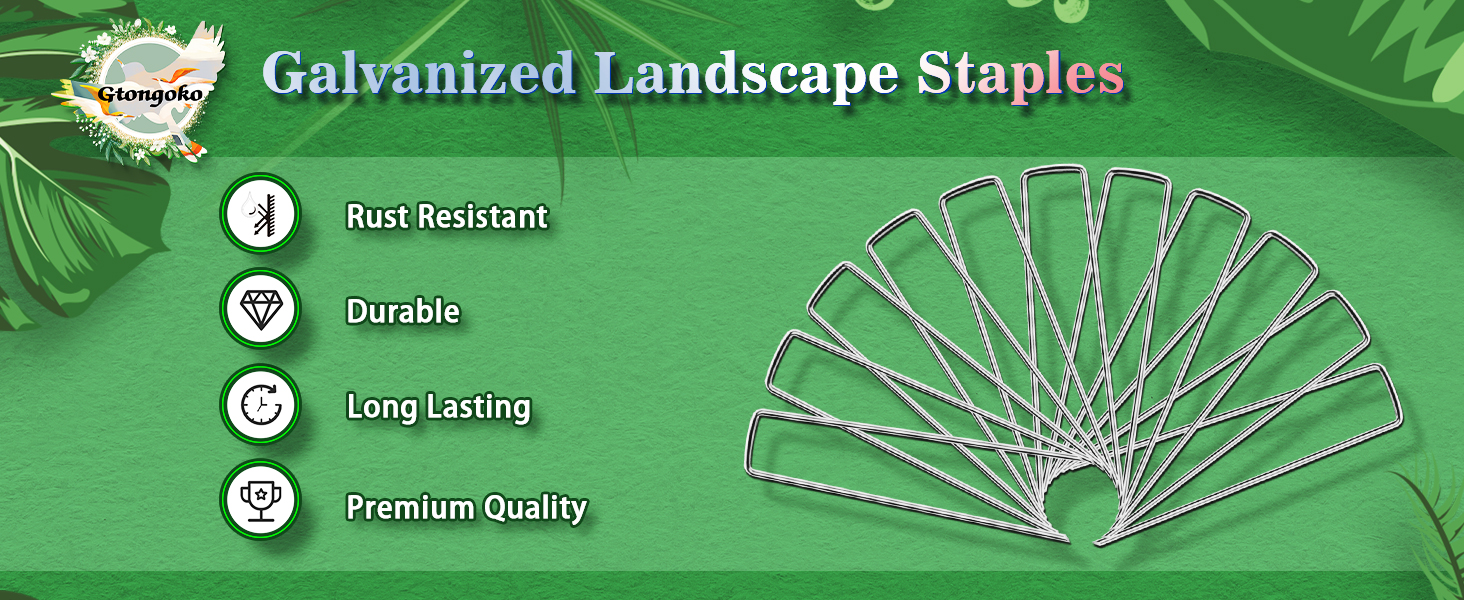 Gtongoko

Galvanized Landscape Staples

Rust Resistant

Durable

Long Lasting

Premium Quality